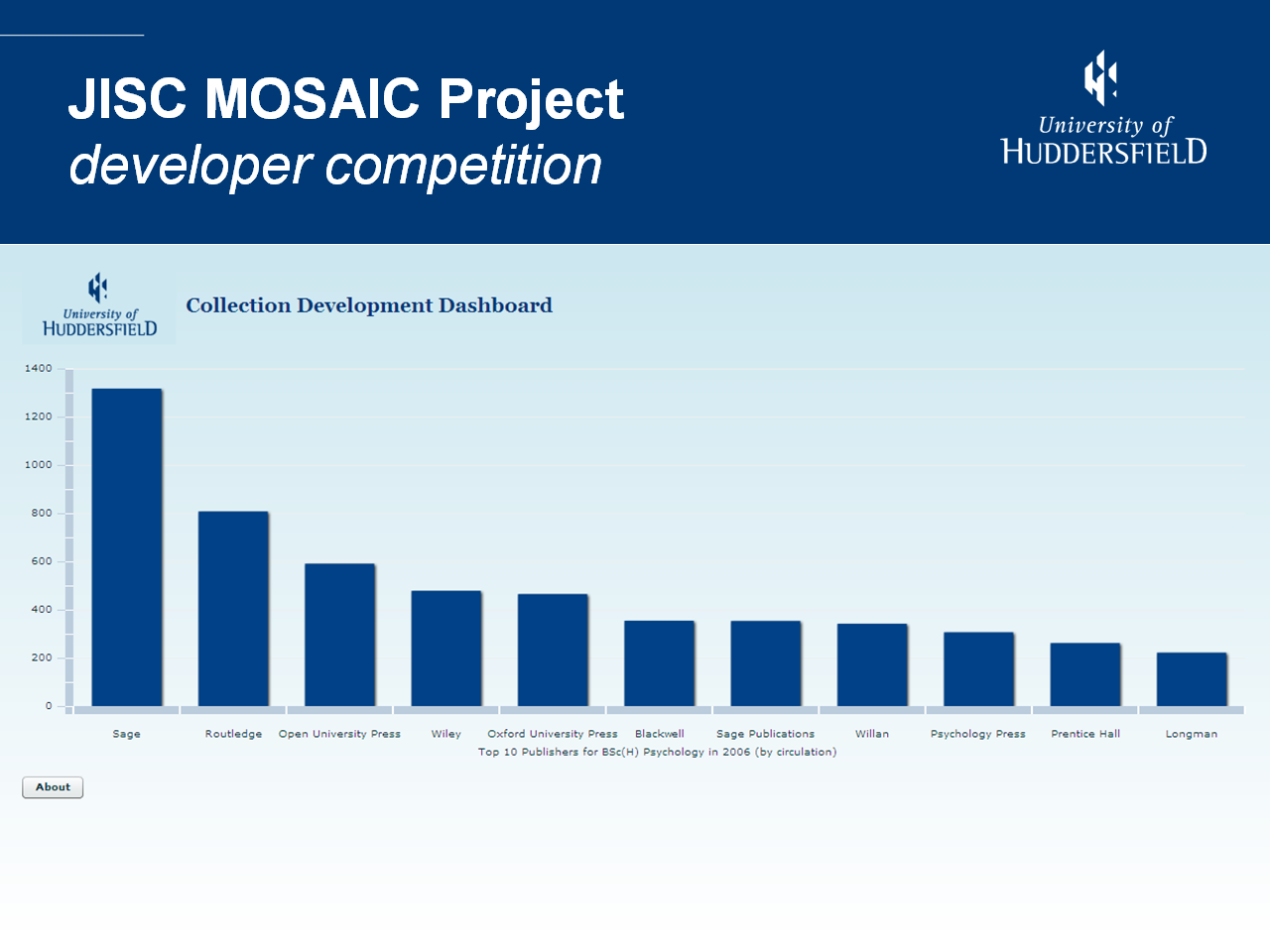 JISC MOSAIC Project
developer competition

University of
HUDDERSFIELD

University of
HUDDERSFIELD

Collection Development Dashboard

1400
1200
1000
800
600
400
200
0

Sage
Routledge
Open University Press
Wiley
Oxford University Press
Blackwell
Sage Publications
Willan
Psychology Press
Prentice Hall
Longman

Top 10 Publishers for BSc(H) Psychology in 2006 (by circulation)

About